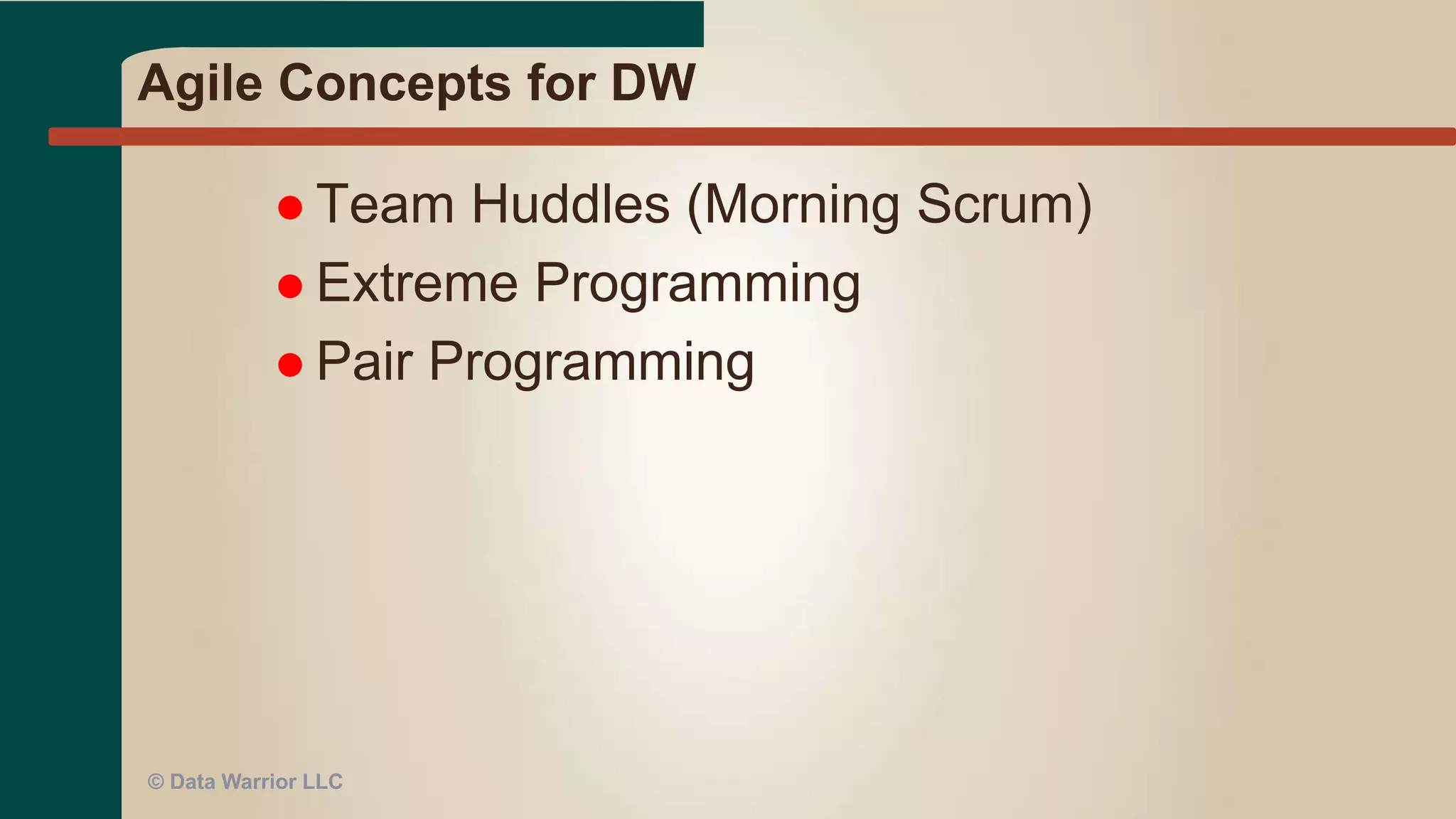 Agile Concepts for DW

- Team Huddles (Morning Scrum)
- Extreme Programming
- Pair Programming

© Data Warrior LLC